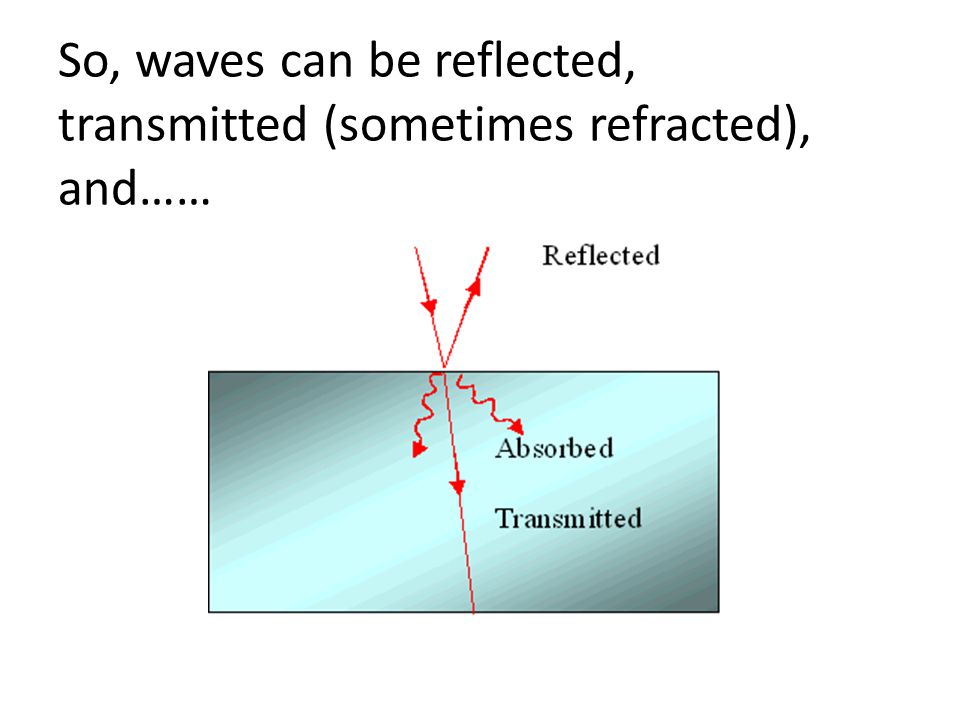 So, waves can be reflected, transmitted (sometimes refracted), and……

Reflected

Absorbed

Transmitted